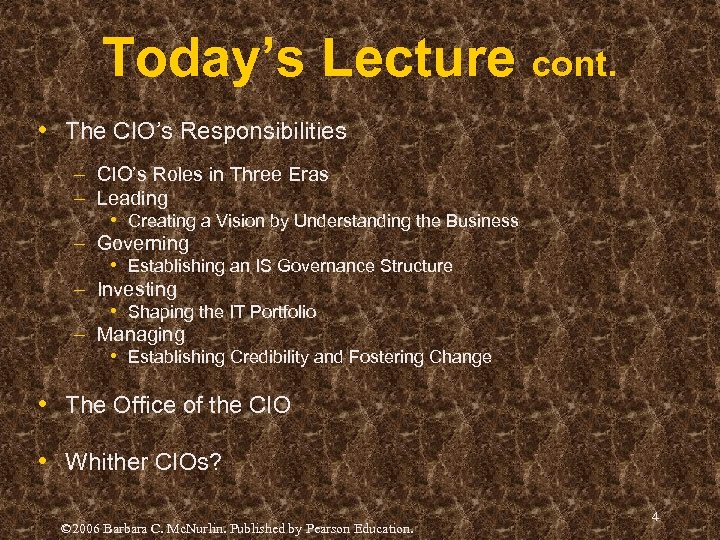 Today's Lecture cont.

• The CIO's Responsibilities
– CIO's Roles in Three Eras
– Leading
• Creating a Vision by Understanding the Business
– Governing
• Establishing an IS Governance Structure
– Investing
• Shaping the IT Portfolio
– Managing
• Establishing Credibility and Fostering Change

• The Office of the CIO

• Whither CIOs?

4

©2006 Barbara C. McNurlin. Published by Pearson Education.